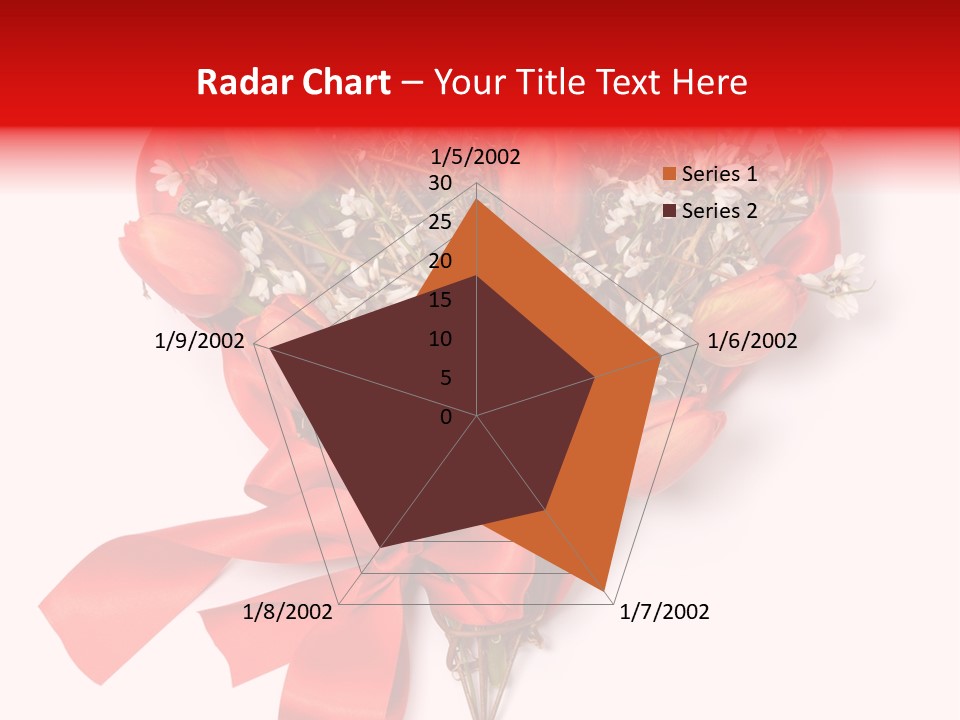 Radar Chart – Your Title Text Here

1/5/2002
30
25
20
15
10
5
0
1/6/2002
1/7/2002
1/8/2002
1/9/2002

Series 1
Series 2